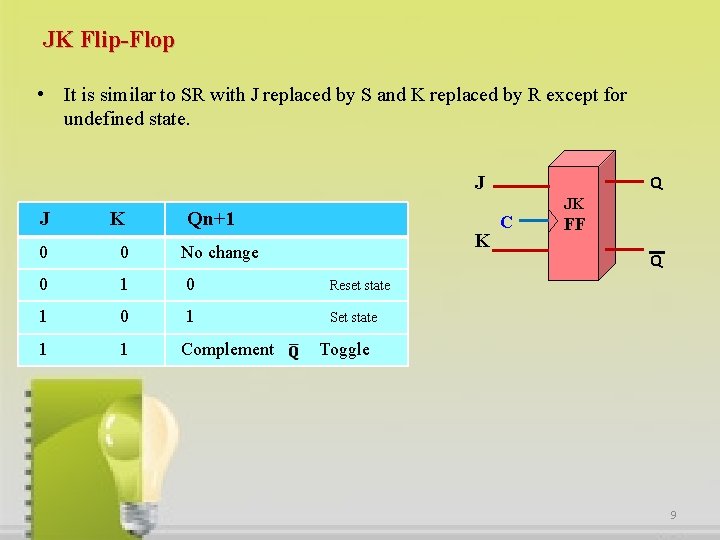 JK Flip-Flop

• It is similar to SR with J replaced by S and K replaced by R except for undefined state.

| J | K | Qn+1 |
|---|---|---|
| 0 | 0 | No change |
| 0 | 1 | 0 Reset state |
| 1 | 0 | 1 Set state |
| 1 | 1 | Complement $\overline{Q}$ Toggle |

J
C
K
JK FF
Q
$\overline{Q}$

9